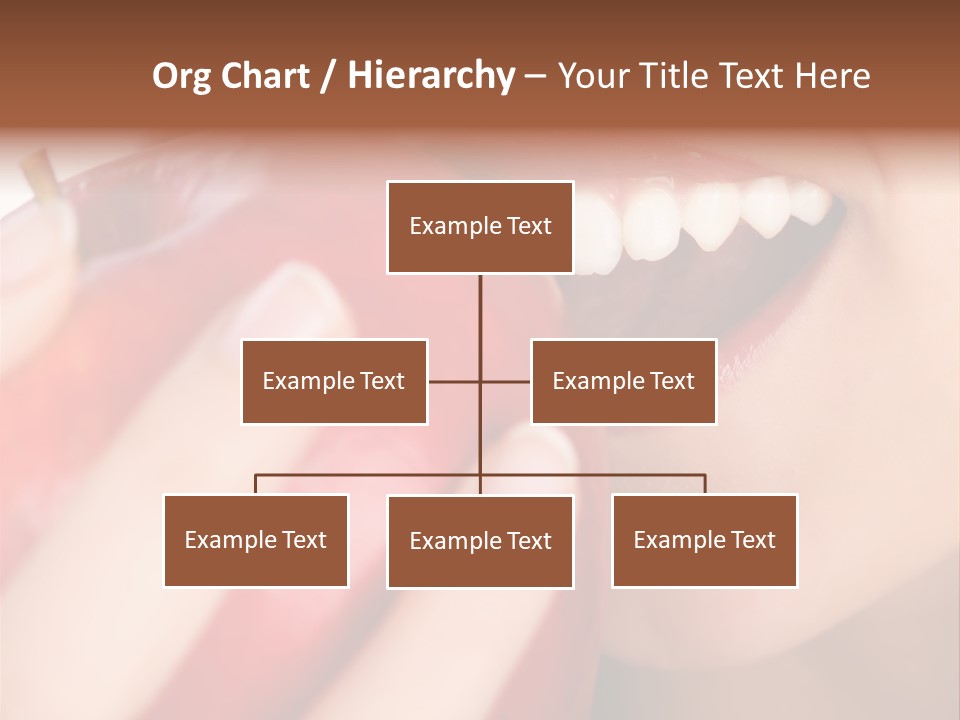 Org Chart / Hierarchy – Your Title Text Here

Example Text

Example Text

Example Text

Example Text

Example Text

Example Text